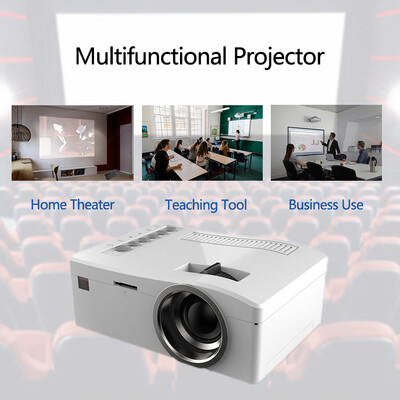 Multifunctional Projector

Home Theater

Teaching Tool

Business Use